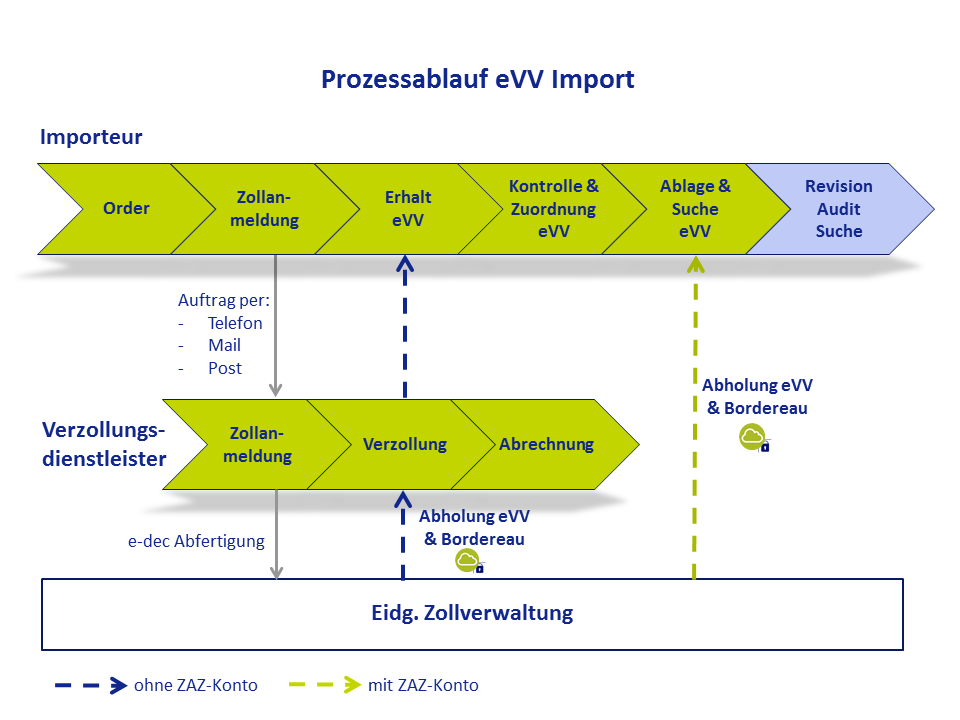 Prozessablauf eVV Import

Importeur

Order

Zollanmeldung

Erhalt eVV

Kontrolle & Zuordnung eVV

Ablage & Suche eVV

Revision Audit Suche

Auftrag per:
- Telefon
- Mail
- Post

Abholung eVV & Bordereau

Verzollungsdienstleister

Zollanmeldung

Verzollung

Abrechnung

e-dec Abfertigung

Abholung eVV & Bordereau

Eidg. Zollverwaltung

ohne ZAZ-Konto

mit ZAZ-Konto